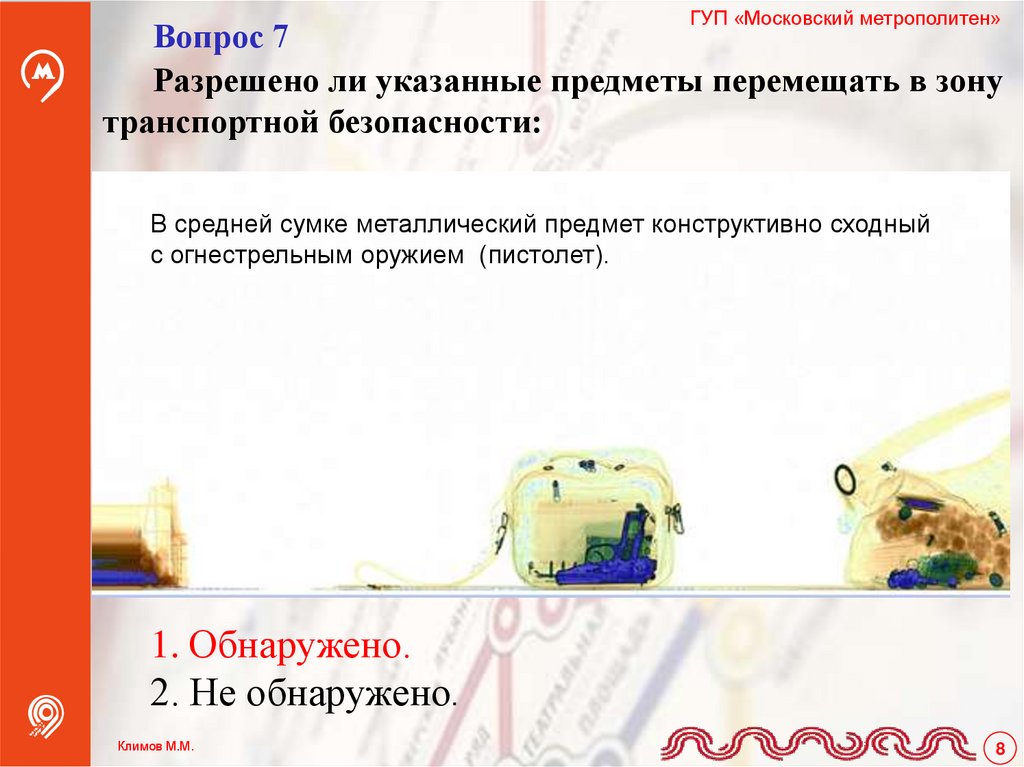 ГУП «Московский метрополитен»

Вопрос 7

Разрешено ли указанные предметы перемещать в зону транспортной безопасности:

В средней сумке металлический предмет конструктивно сходный с огнестрельным оружием (пистолет).

1. Обнаружено.
2. Не обнаружено.

Климов М.М.

8